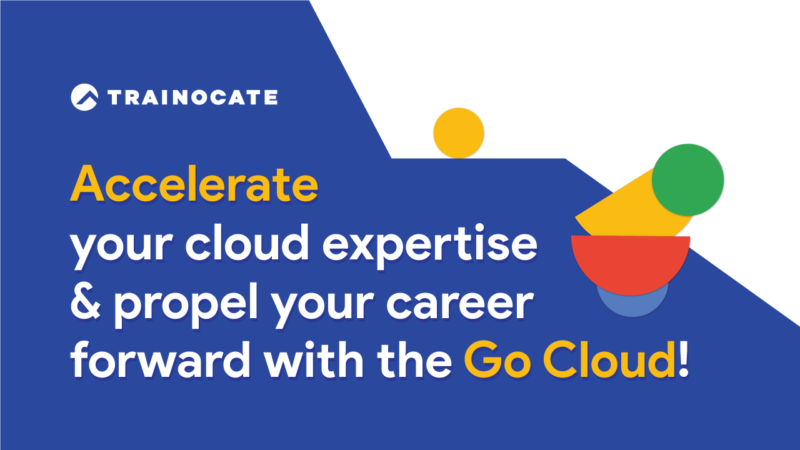 TRAINOCATE

Accelerate your cloud expertise & propel your career forward with the Go Cloud!